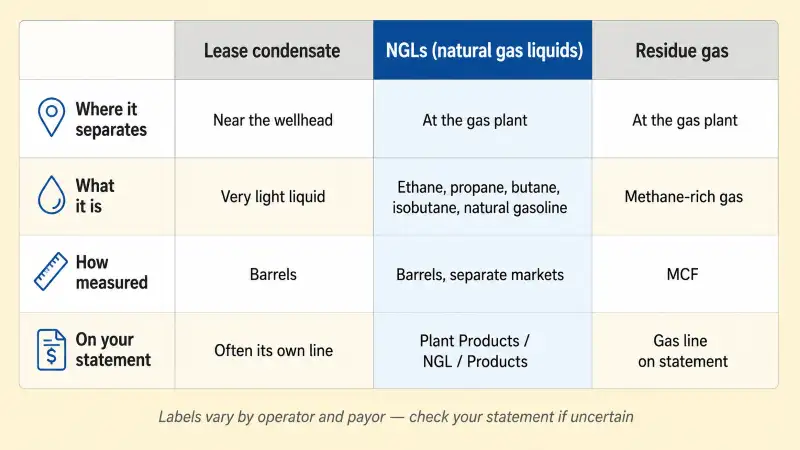 | | Lease condensate | NGLs (natural gas liquids) | Residue gas |
|---|---|---|---|
| Where it separates | Near the wellhead | At the gas plant | At the gas plant |
| What it is | Very light liquid | Ethane, propane, butane, isobutane, natural gasoline | Methane-rich gas |
| How measured | Barrels | Barrels, separate markets | MCF |
| On your statement | Often its own line | Plant Products / NGL / Products | Gas line on statement |

Labels vary by operator and payor — check your statement if uncertain